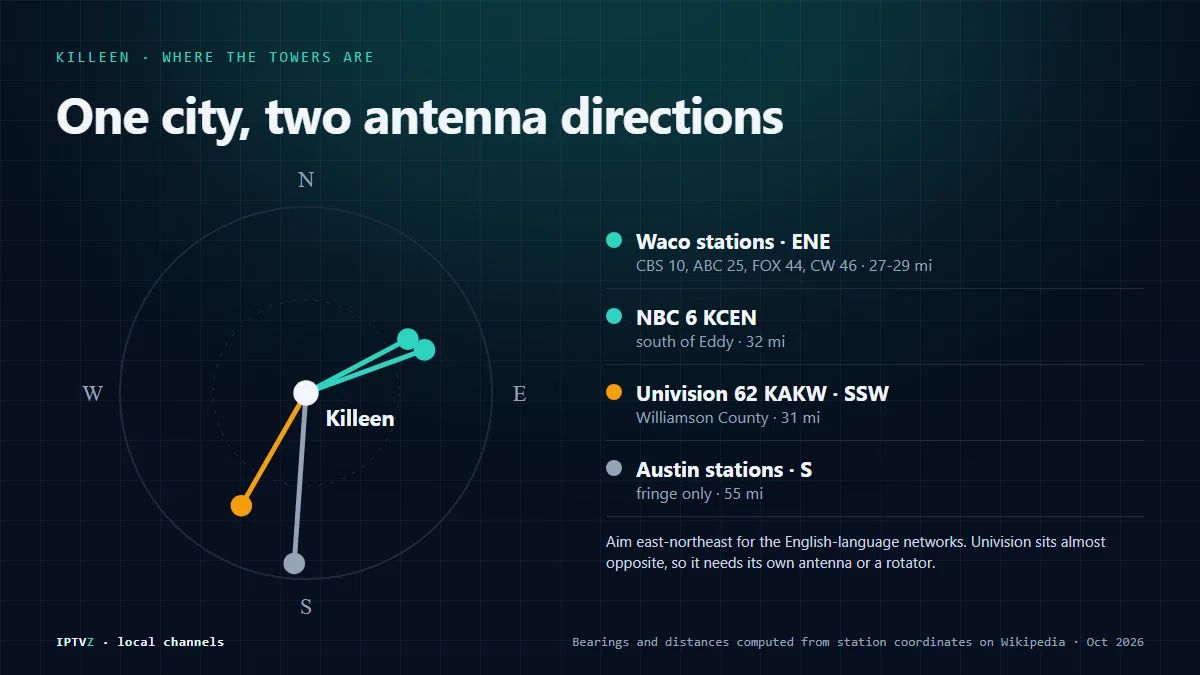 KILLEEN · WHERE THE TOWERS ARE

One city, two antenna directions

N

W

E

S

Killeen

Waco stations · ENE
CBS 10, ABC 25, FOX 44, CW 46 · 27-29 mi

NBC 6 KCEN
south of Eddy · 32 mi

Univision 62 KAKW · SSW
Williamson County · 31 mi

Austin stations · S
fringe only · 55 mi

Aim east-northeast for the English-language networks. Univision sits almost opposite, so it needs its own antenna or a rotator.

IPTVZ · local channels

Bearings and distances computed from station coordinates on Wikipedia · Oct 2026